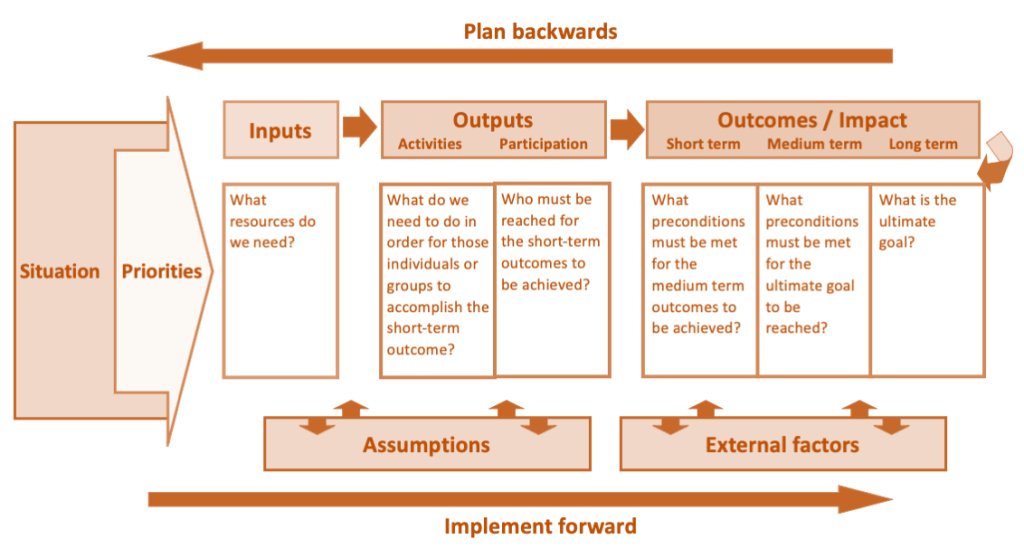 Plan backwards

Situation

Priorities

Inputs

Outputs
Activities Participation

Outcomes / Impact
Short term Medium term Long term

What resources do we need?

What do we need to do in order for those individuals or groups to accomplish the short-term outcome?

Who must be reached for the short-term outcomes to be achieved?

What preconditions must be met for the medium term outcomes to be achieved?

What preconditions must be met for the ultimate goal to be reached?

What is the ultimate goal?

Assumptions

External factors

Implement forward